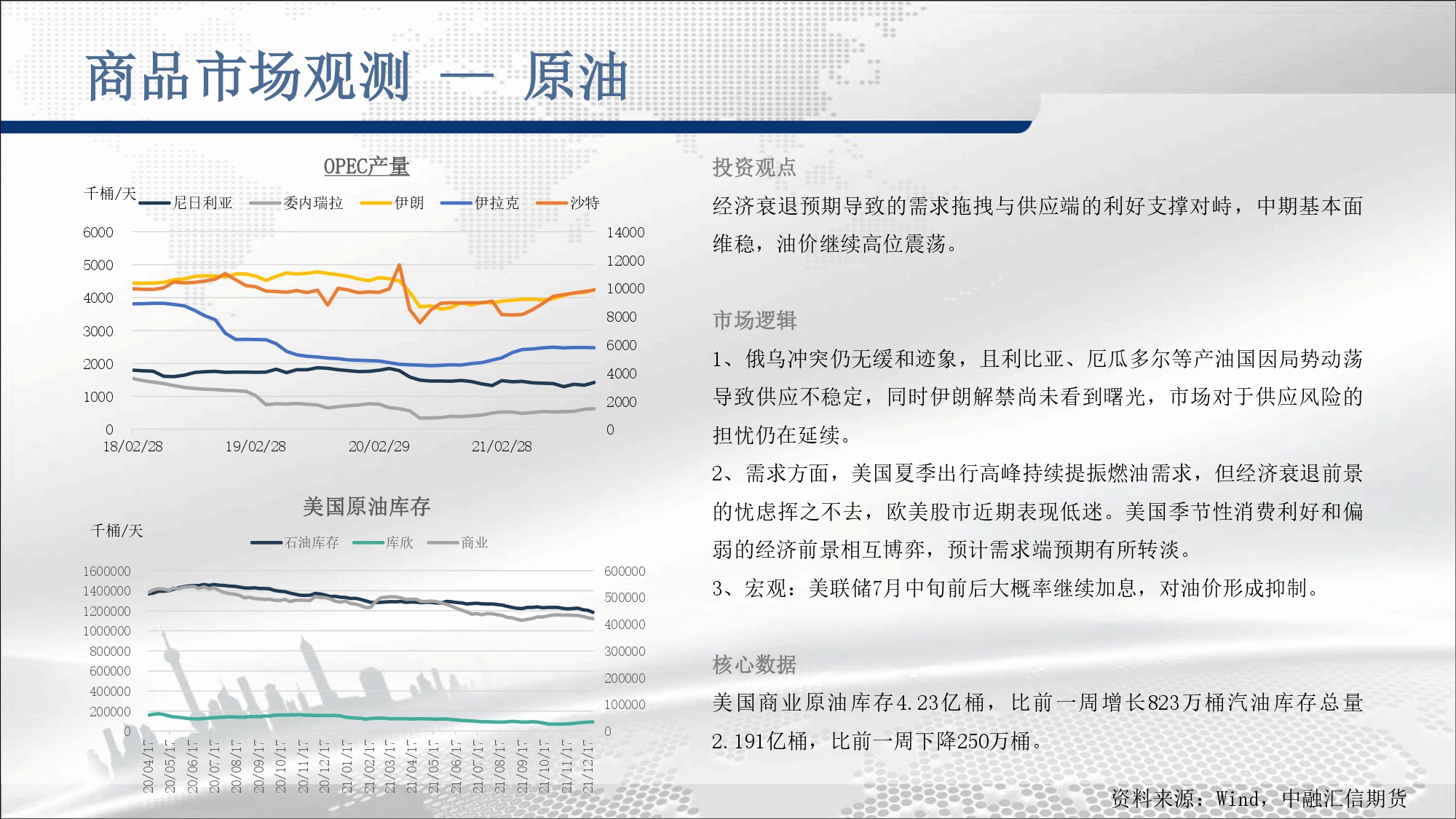 商品市场观测 — 原油

OPEC产量

千桶/天

尼日利亚 委内瑞拉 伊朗 伊拉克 沙特

6000
5000
4000
3000
2000
1000
0

14000
12000
10000
8000
6000
4000
2000
0

18/02/28 19/02/28 20/02/29 21/02/28

美国原油库存

千桶/天

石油库存 库欣 商业

1600000
1400000
1200000
1000000
800000
600000
400000
200000
0

600000
500000
400000
300000
200000
100000
0

20/04/17 20/05/17 20/06/17 20/07/17 20/08/17 20/09/17 20/10/17 20/11/17 20/12/17 21/01/17 21/02/17 21/03/17 21/04/17 21/05/17 21/06/17 21/07/17 21/08/17 21/09/17 21/10/17 21/11/17 21/12/17

投资观点

经济衰退预期导致的需求拖拽与供应端的利好支撑对峙，中期基本面维稳，油价继续高位震荡。

市场逻辑

1、俄乌冲突仍无缓和迹象，且利比亚、厄瓜多尔等产油国因局势动荡导致供应不稳定，同时伊朗解禁尚未看到曙光，市场对于供应风险的担忧仍在延续。

2、需求方面，美国夏季出行高峰持续提振燃油需求，但经济衰退前景的忧虑挥之不去，欧美股市近期表现低迷。美国季节性消费利好和偏弱的经济前景相互博弈，预计需求端预期有所转淡。

3、宏观：美联储7月中旬前后大概率继续加息，对油价形成抑制。

核心数据

美国商业原油库存4.23亿桶，比前一周增长823万桶汽油库存总量2.191亿桶，比前一周下降250万桶。

资料来源：Wind，中融汇信期货